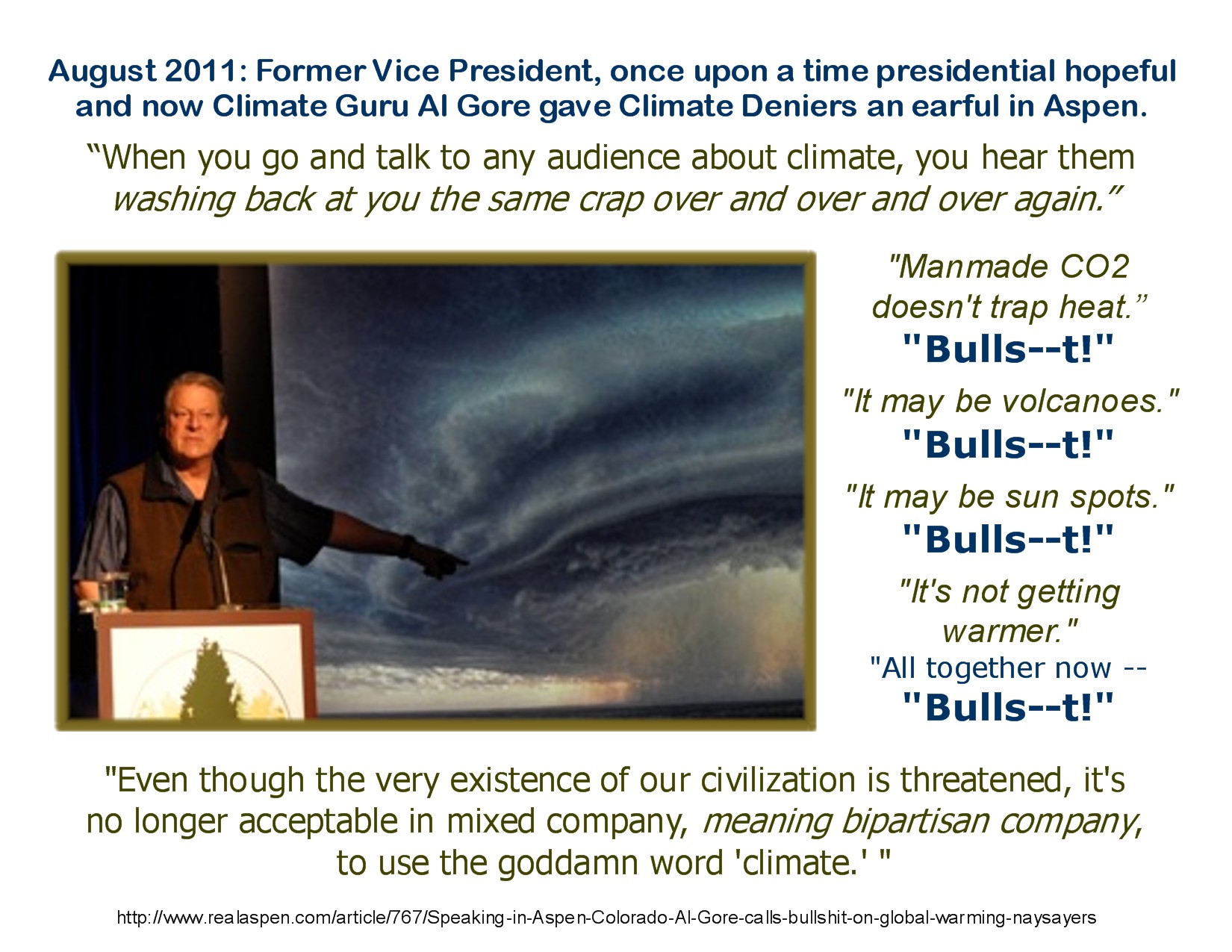 August 2011: Former Vice President, once upon a time presidential hopeful and now Climate Guru Al Gore gave Climate Deniers an earful in Aspen.

“When you go and talk to any audience about climate, you hear them washing back at you the same crap over and over and over again.”

"Manmade CO2 doesn't trap heat.”

"Bulls--t!"

"It may be volcanoes."

"Bulls--t!"

"It may be sun spots."

"Bulls--t!"

"It's not getting warmer."

"All together now --

"Bulls--t!"

"Even though the very existence of our civilization is threatened, it's no longer acceptable in mixed company, meaning bipartisan company, to use the goddamn word 'climate.' "

http://www.realaspen.com/article/767/Speaking-in-Aspen-Colorado-Al-Gore-calls-bullshit-on-global-warming-naysayers